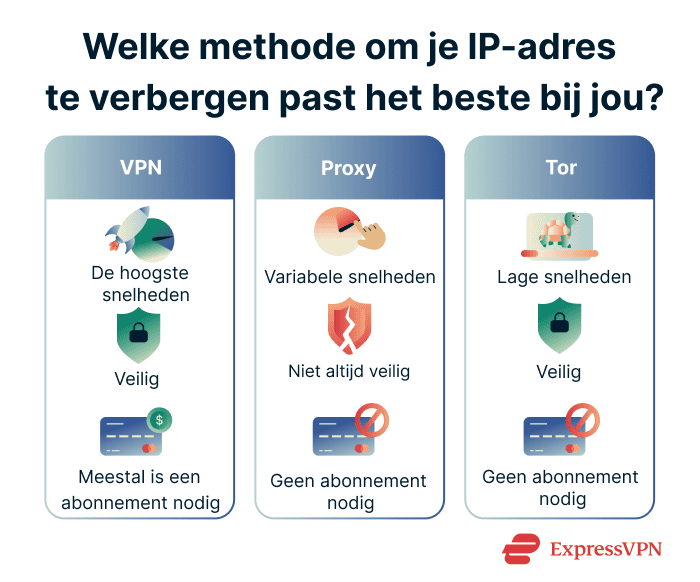 Welke methode om je IP-adres te verbergen past het beste bij jou?

VPN

De hoogste snelheden

Veilig

$

Meestal is een abonnement nodig

Proxy

Variabele snelheden

Niet altijd veilig

Geen abonnement nodig

Tor

Lage snelheden

Veilig

Geen abonnement nodig

ExpressVPN